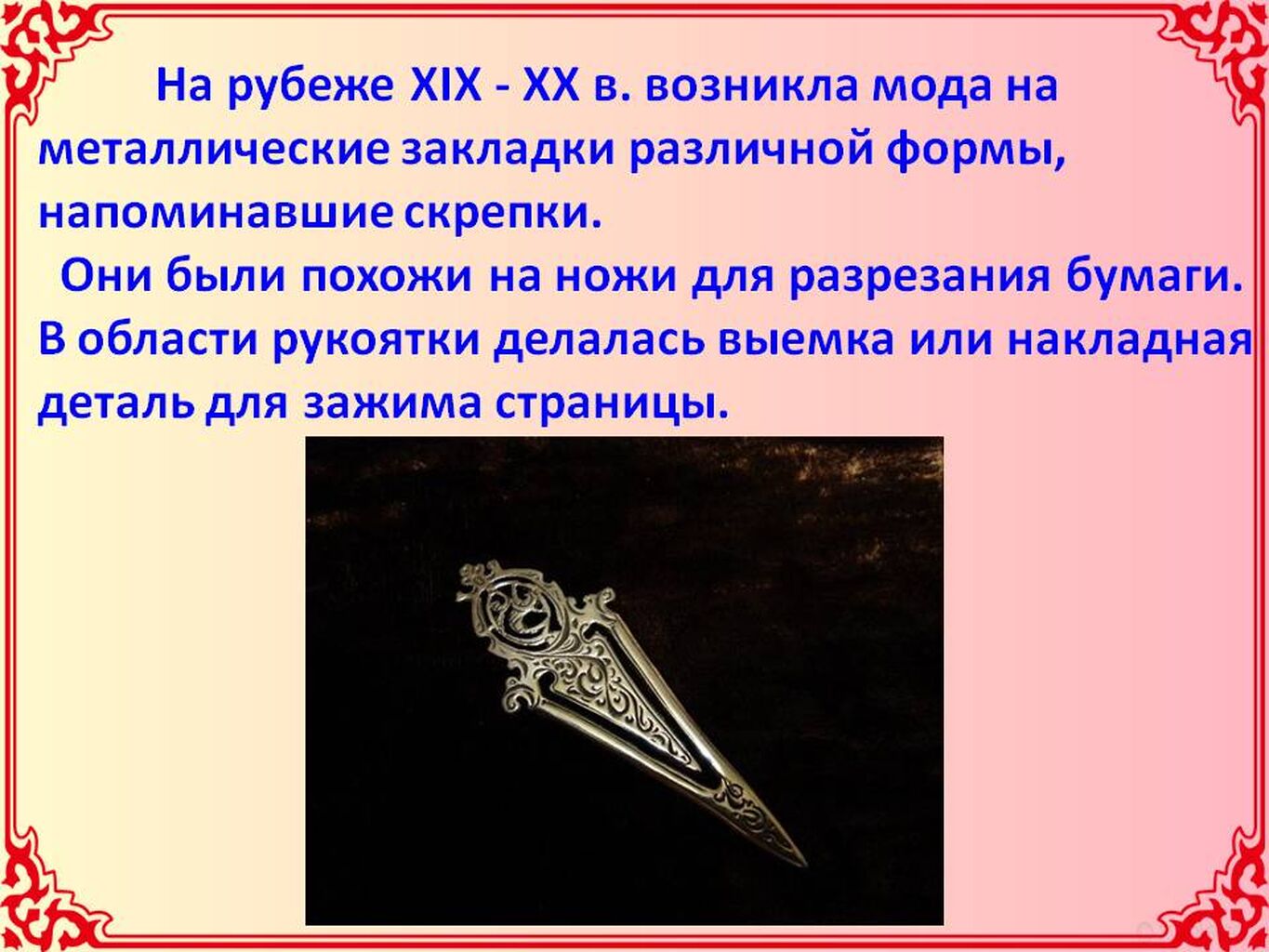 На рубеже XIX - XX в. возникла мода на металлические закладки различной формы, напоминавшие скрепки.

Они были похожи на ножи для разрезания бумаги. В области рукоятки делалась выемка или накладная деталь для зажима страницы.